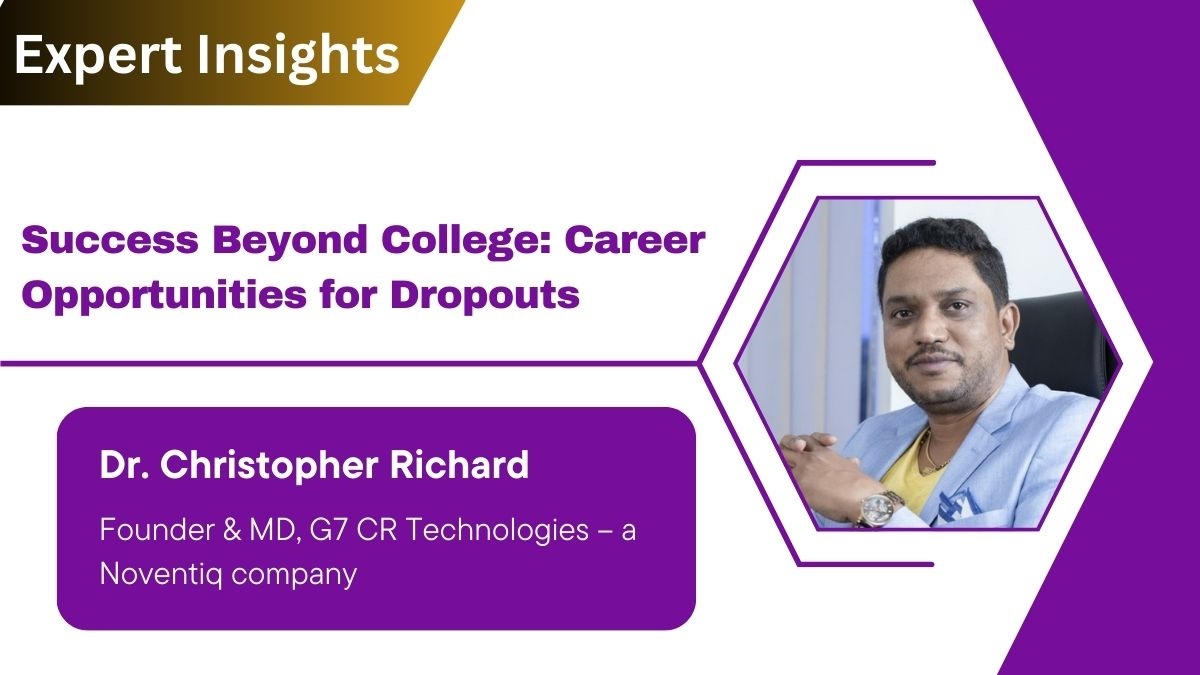 Expert Insights

Success Beyond College: Career Opportunities for Dropouts

Dr. Christopher Richard

Founder & MD, G7 CR Technologies – a Noventiq company